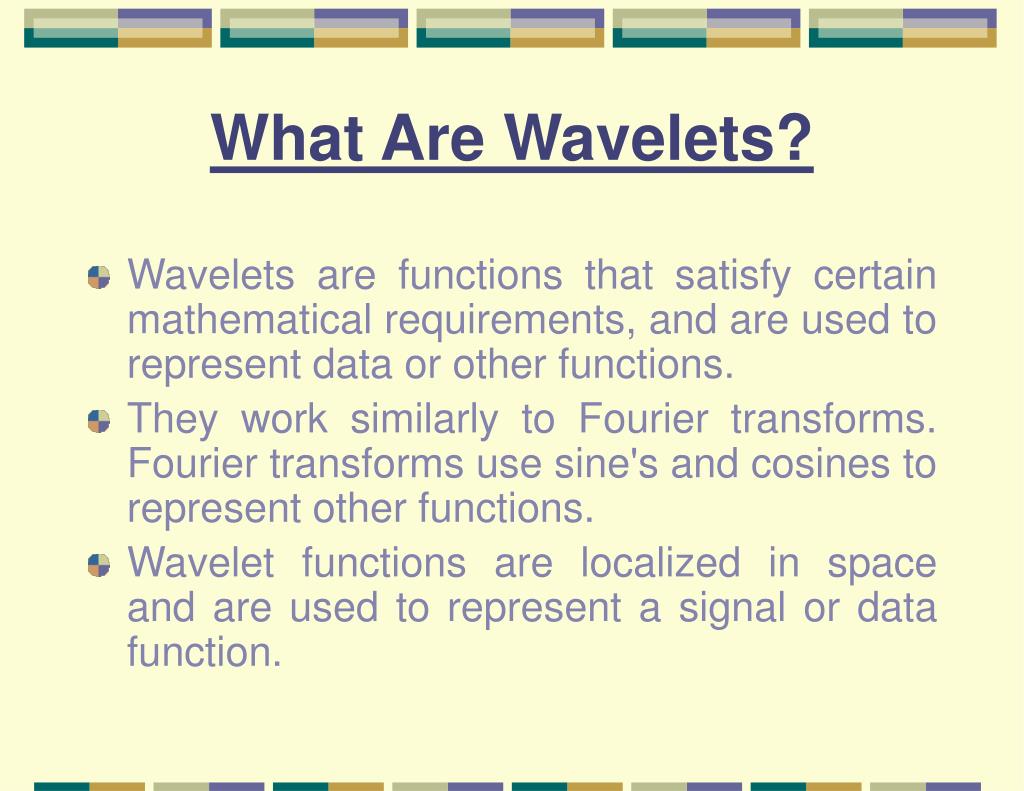 What Are Wavelets?

Wavelets are functions that satisfy certain mathematical requirements, and are used to represent data or other functions.

They work similarly to Fourier transforms. Fourier transforms use sine's and cosines to represent other functions.

Wavelet functions are localized in space and are used to represent a signal or data function.